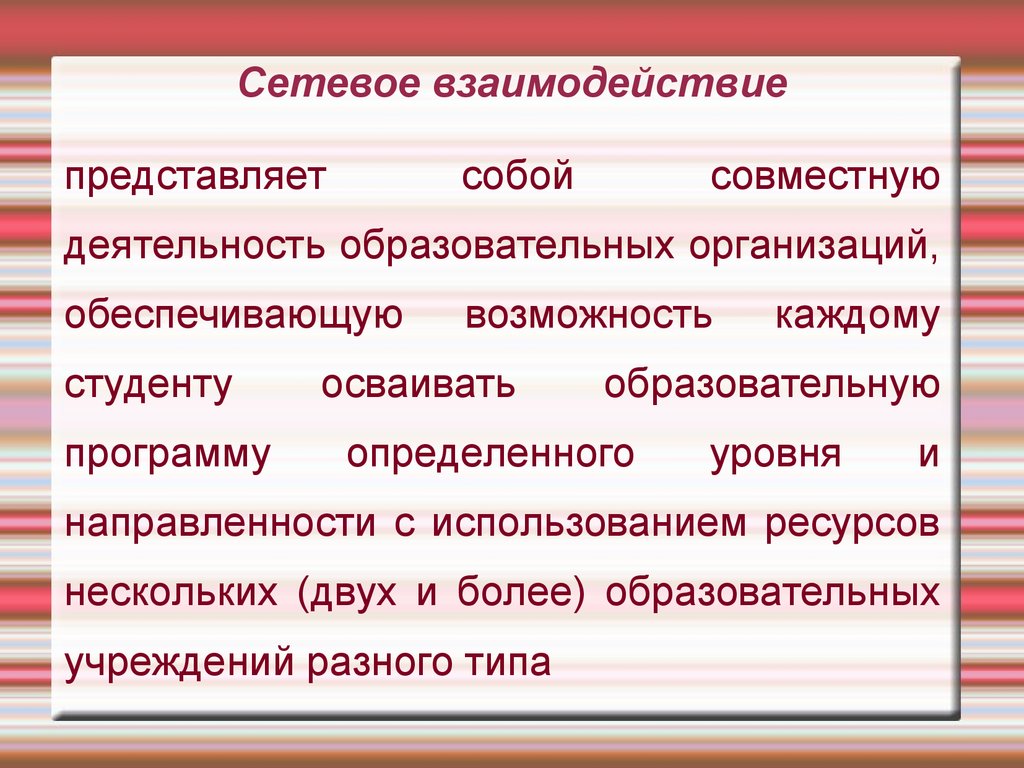 Сетевое взаимодействие

представляет собой совместную деятельность образовательных организаций, обеспечивающую возможность каждому студенту осваивать образовательную программу определенного уровня и направленности с использованием ресурсов нескольких (двух и более) образовательных учреждений разного типа